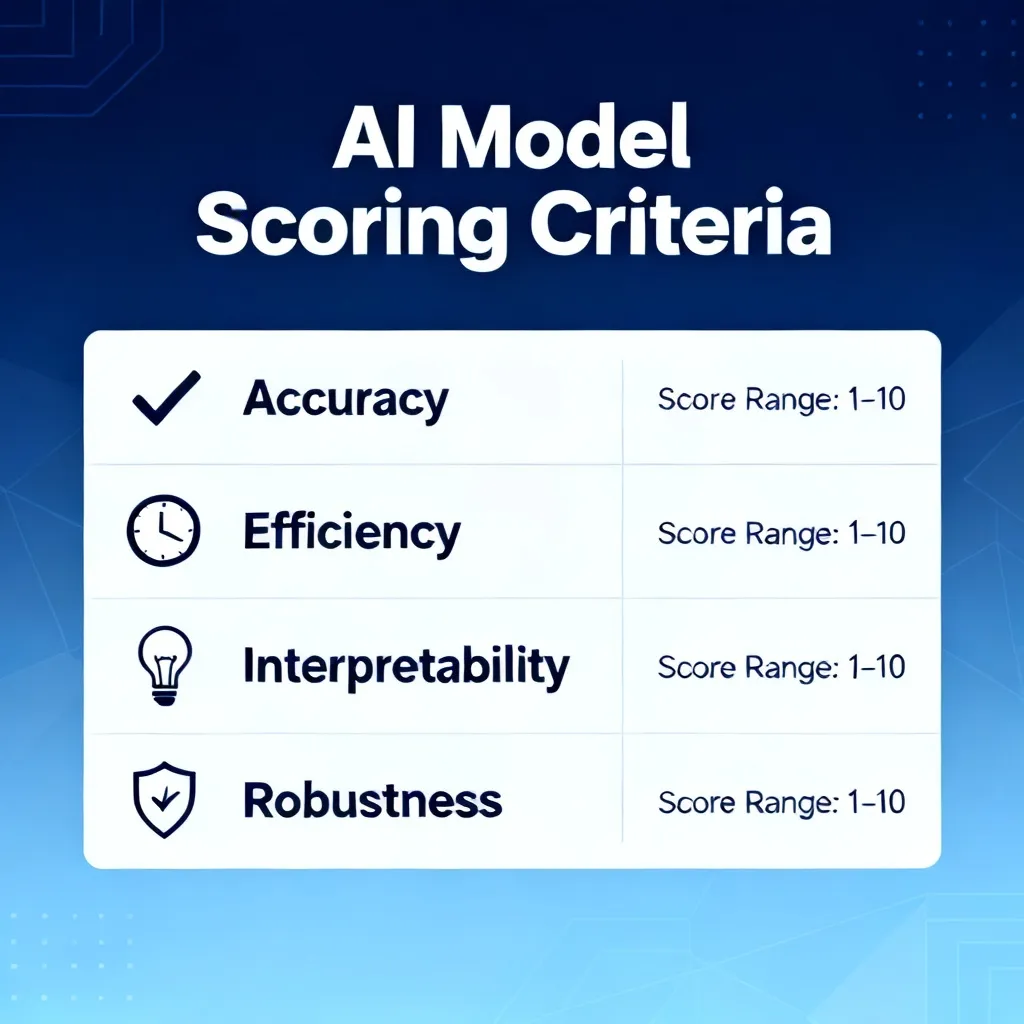 AI Model Scoring Criteria

| Accuracy | Score Range: 1–10 |
|---|---|
| Efficiency | Score Range: 1–10 |
| Interpretability | Score Range: 1–10 |
| Robustness | Score Range: 1–10 |